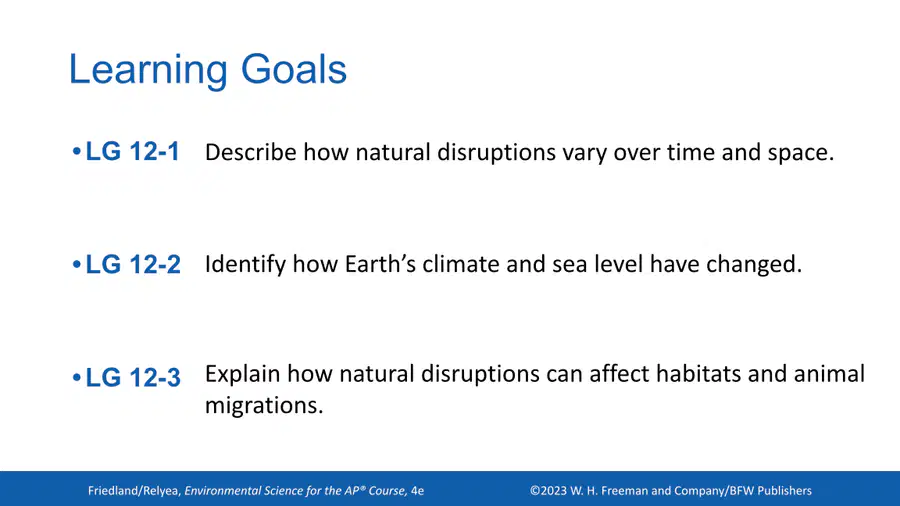 Learning Goals

• LG 12-1 Describe how natural disruptions vary over time and space.

• LG 12-2 Identify how Earth's climate and sea level have changed.

• LG 12-3 Explain how natural disruptions can affect habitats and animal migrations.

Friedland/Relyea, Environmental Science for the AP® Course, 4e ©2023 W. H. Freeman and Company/BFW Publishers